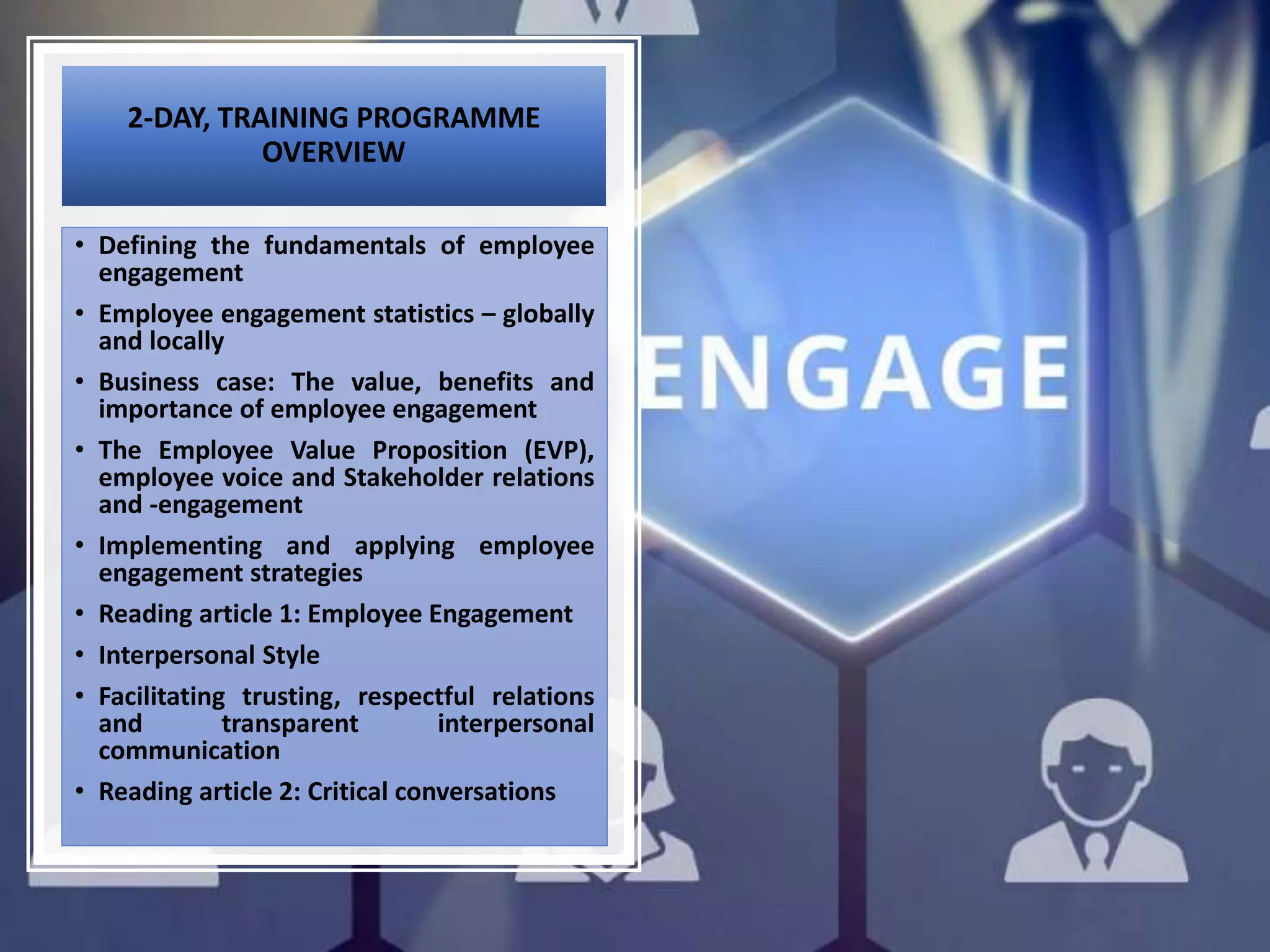 2-DAY, TRAINING PROGRAMME OVERVIEW

• Defining the fundamentals of employee engagement
• Employee engagement statistics – globally and locally
• Business case: The value, benefits and importance of employee engagement
• The Employee Value Proposition (EVP), employee voice and Stakeholder relations and -engagement
• Implementing and applying employee engagement strategies
• Reading article 1: Employee Engagement
• Interpersonal Style
• Facilitating trusting, respectful relations and transparent interpersonal communication
• Reading article 2: Critical conversations

ENGAGE